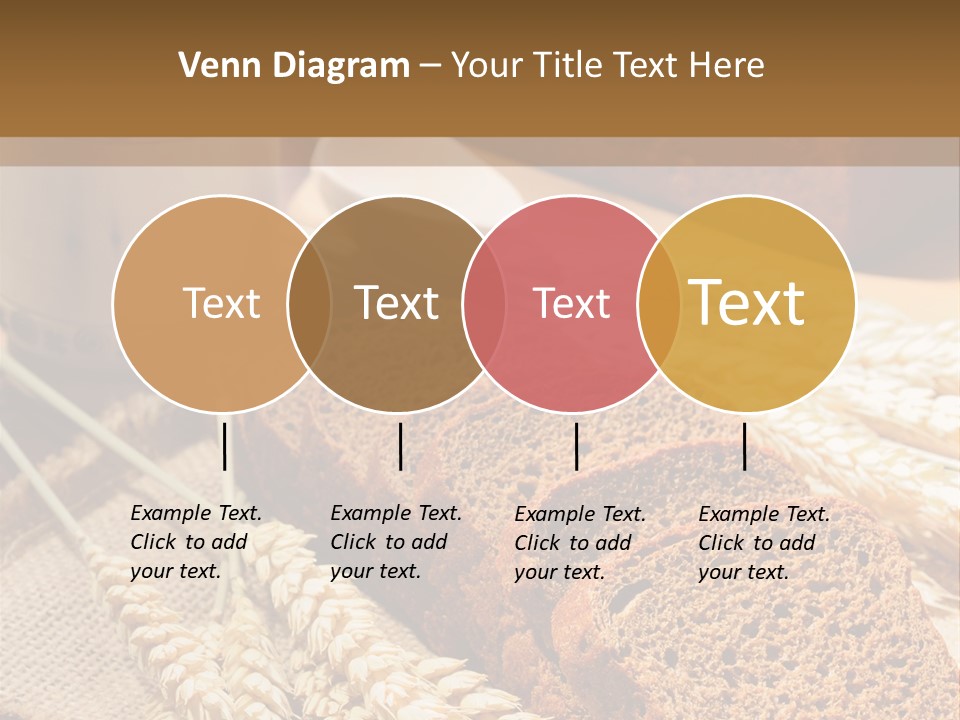 Venn Diagram – Your Title Text Here

Text

Text

Text

Text

Example Text. Click to add your text.

Example Text. Click to add your text.

Example Text. Click to add your text.

Example Text. Click to add your text.